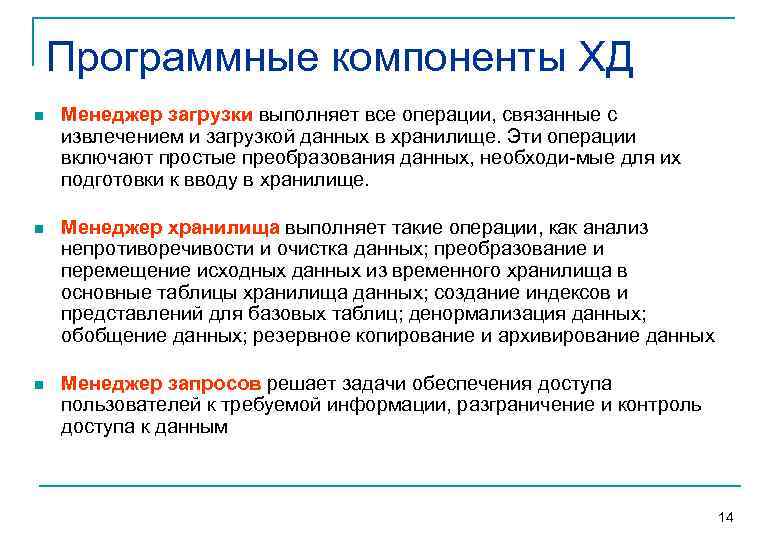 Программные компоненты ХД

Менеджер загрузки выполняет все операции, связанные с извлечением и загрузкой данных в хранилище. Эти операции включают простые преобразования данных, необходи-мые для их подготовки к вводу в хранилище.

Менеджер хранилища выполняет такие операции, как анализ непротиворечивости и очистка данных; преобразование и перемещение исходных данных из временного хранилища в основные таблицы хранилища данных; создание индексов и представлений для базовых таблиц; денормализация данных; обобщение данных; резервное копирование и архивирование данных

Менеджер запросов решает задачи обеспечения доступа пользователей к требуемой информации, разграничение и контроль доступа к данным

14